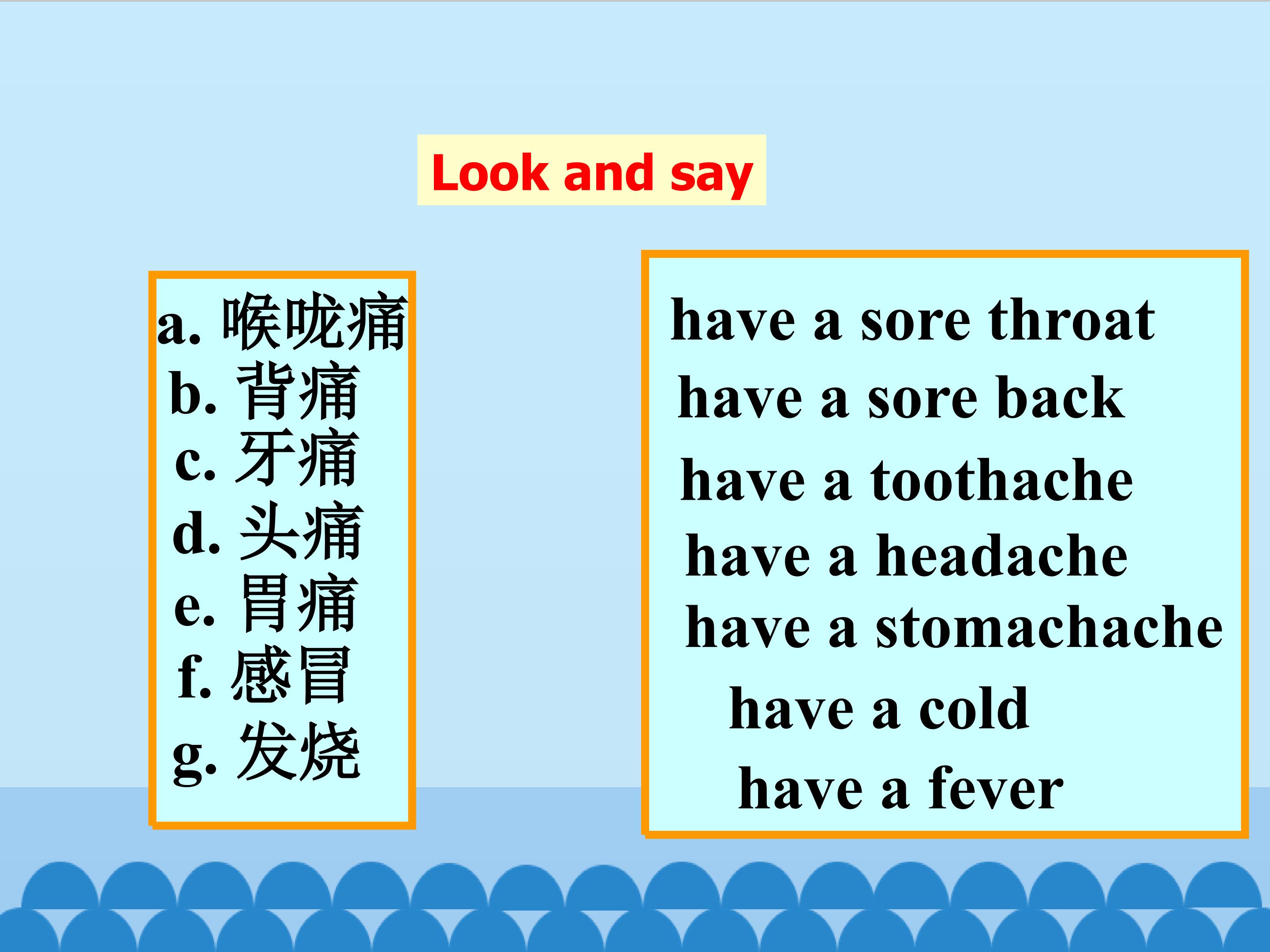 Look and say

a. 喉咙痛
b. 背痛
c. 牙痛
d. 头痛
e. 胃痛
f. 感冒
g. 发烧

have a sore throat
have a sore back
have a toothache
have a headache
have a stomachache
have a cold
have a fever